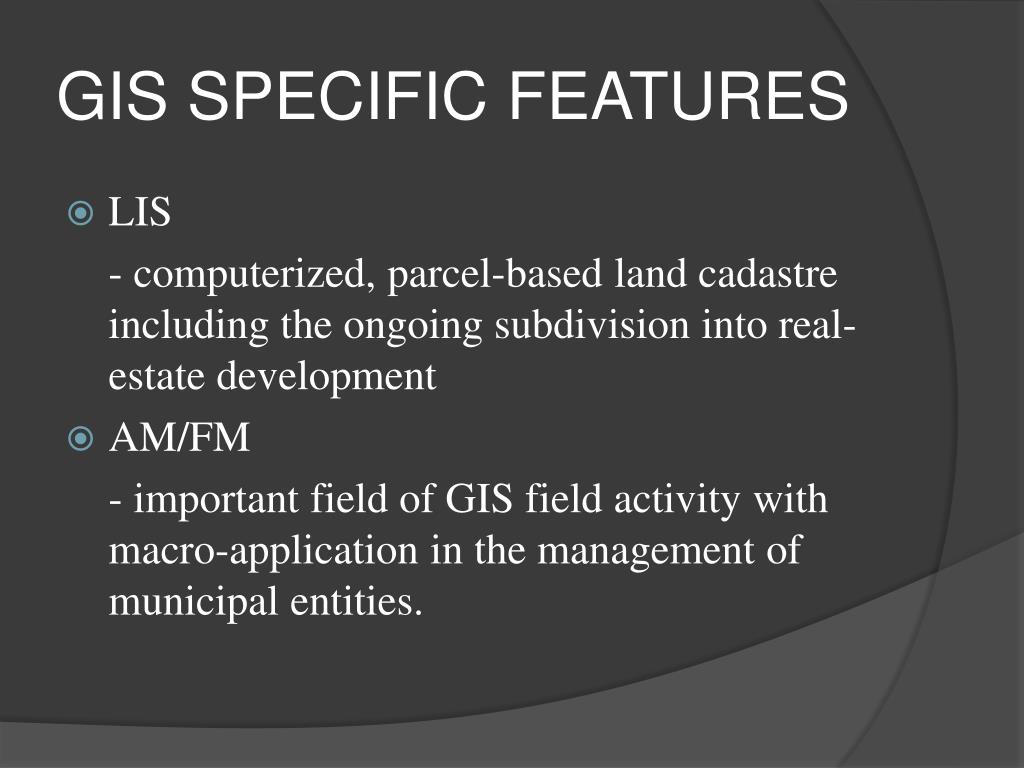 GIS SPECIFIC FEATURES

LIS

- computerized, parcel-based land cadastre including the ongoing subdivision into real-estate development

AM/FM

- important field of GIS field activity with macro-application in the management of municipal entities.